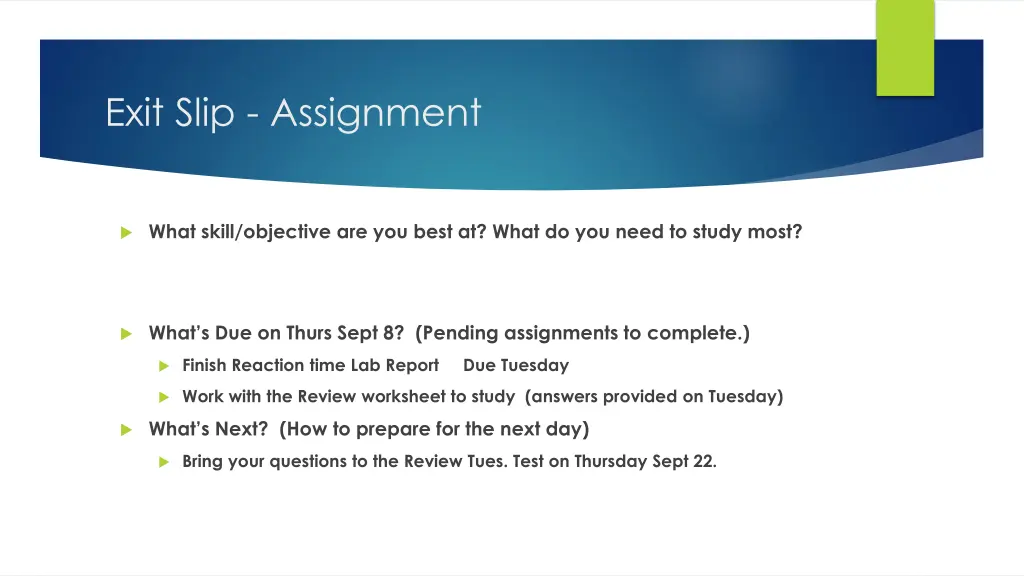 Exit Slip - Assignment

What skill/objective are you best at? What do you need to study most?

What's Due on Thurs Sept 8? (Pending assignments to complete.)

Finish Reaction time Lab Report Due Tuesday

Work with the Review worksheet to study (answers provided on Tuesday)

What's Next? (How to prepare for the next day)

Bring your questions to the Review Tues. Test on Thursday Sept 22.